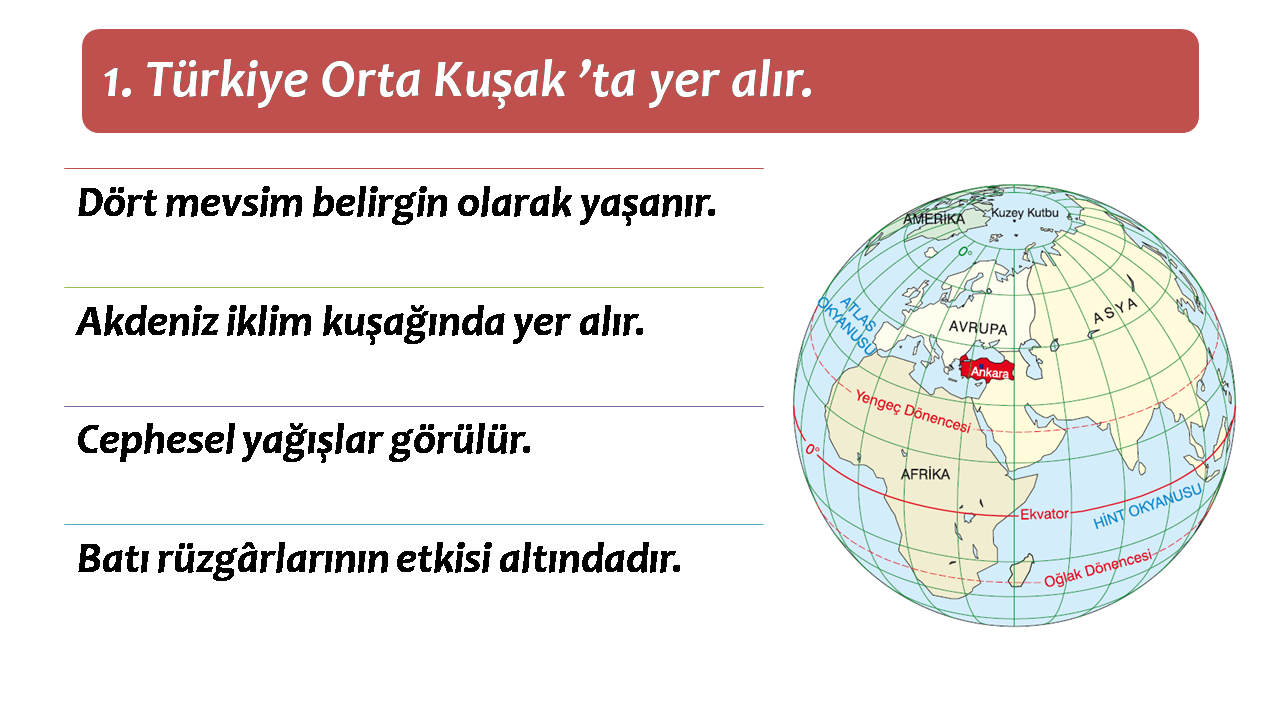 1. Türkiye Orta Kuşak 'ta yer alır.

Dört mevsim belirgin olarak yaşanır.

Akdeniz iklim kuşağında yer alır.

Cephesel yağışlar görülür.

Batı rüzgârlarının etkisi altındadır.

AMERİKA
Kuzey Kutbu
0°
ATLAS OKYANUSU
AVRUPA
ASYA
Ankara
Yengeç Dönencesi
0°
AFRİKA
Ekvator
HİNT OKYANUSU
Oğlak Dönencesi